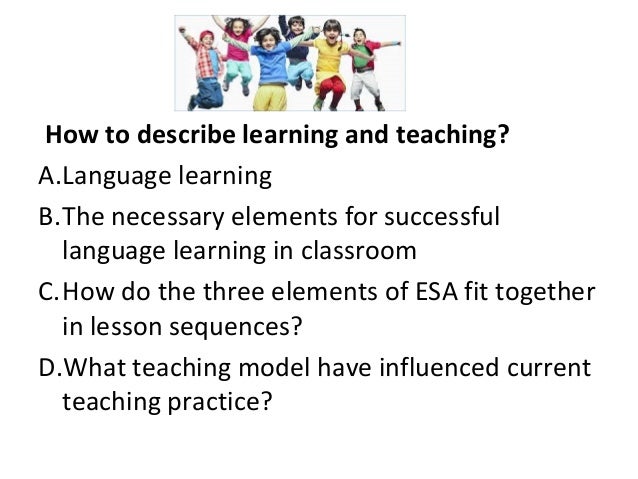 How to describe learning and teaching?

A.Language learning

B.The necessary elements for successful language learning in classroom

C.How do the three elements of ESA fit together in lesson sequences?

D.What teaching model have influenced current teaching practice?